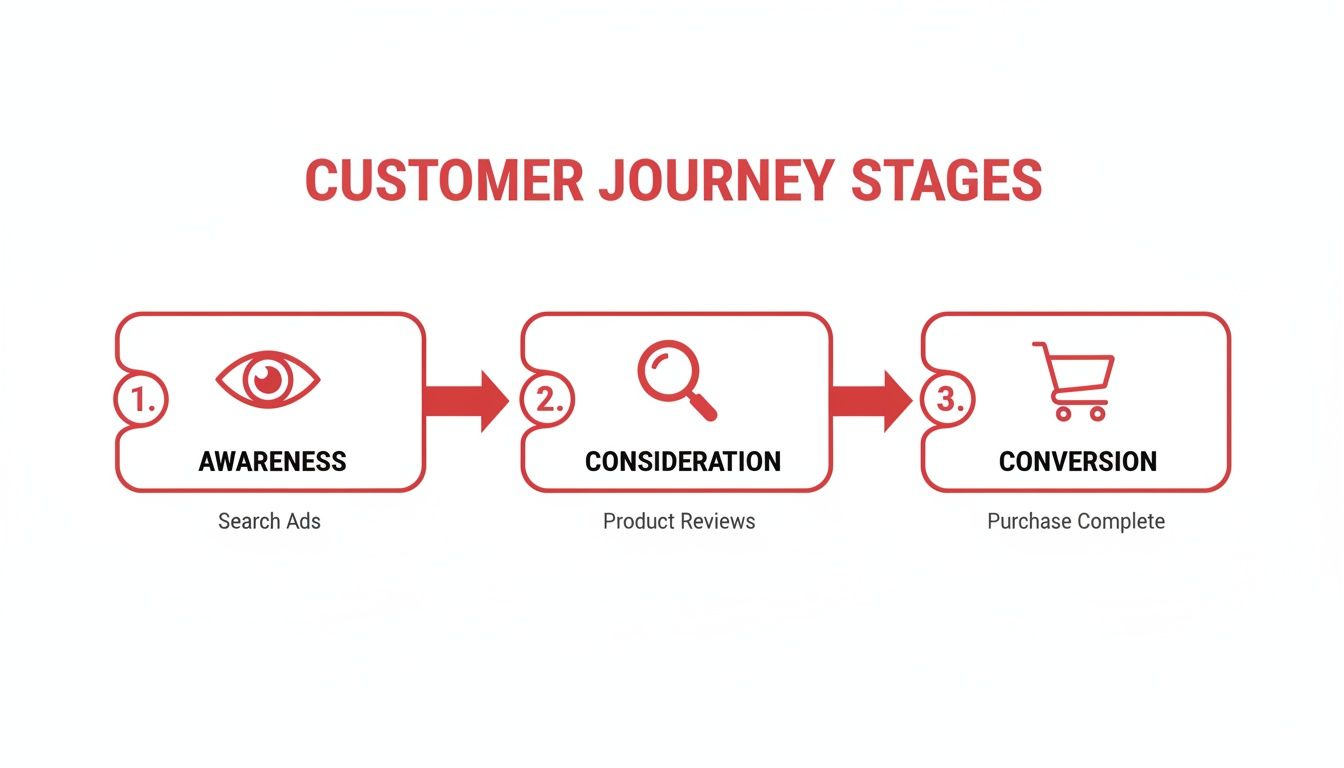 CUSTOMER JOURNEY STAGES

1. AWARENESS

Search Ads

2. CONSIDERATION

Product Reviews

3. CONVERSION

Purchase Complete